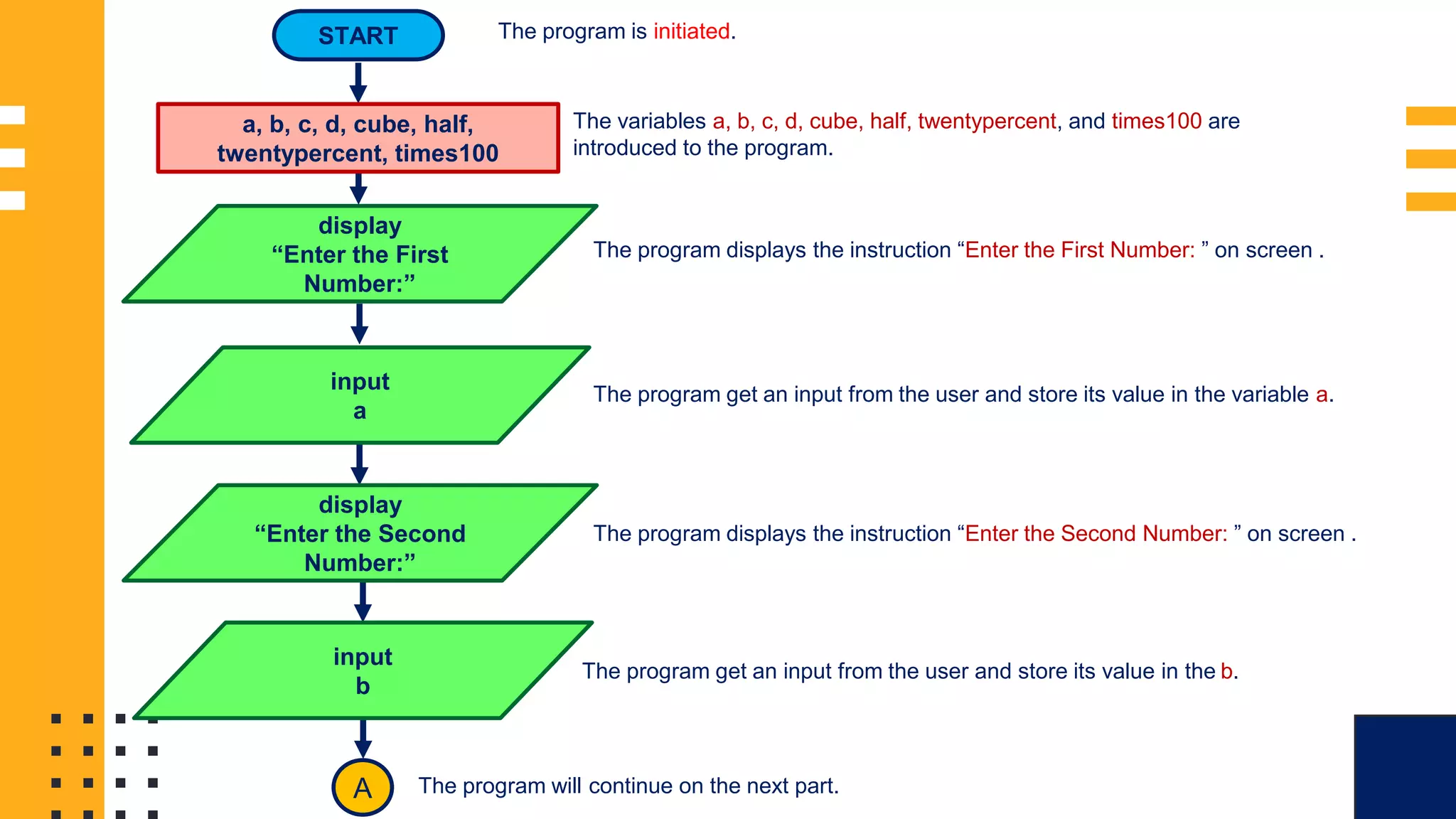 START

The program is initiated.

a, b, c, d, cube, half, twentypercent, times100

The variables a, b, c, d, cube, half, twentypercent, and times100 are introduced to the program.

display “Enter the First Number:”

The program displays the instruction “Enter the First Number: ” on screen .

input a

The program get an input from the user and store its value in the variable a.

display “Enter the Second Number:”

The program displays the instruction “Enter the Second Number: ” on screen .

input b

The program get an input from the user and store its value in the b.

A

The program will continue on the next part.